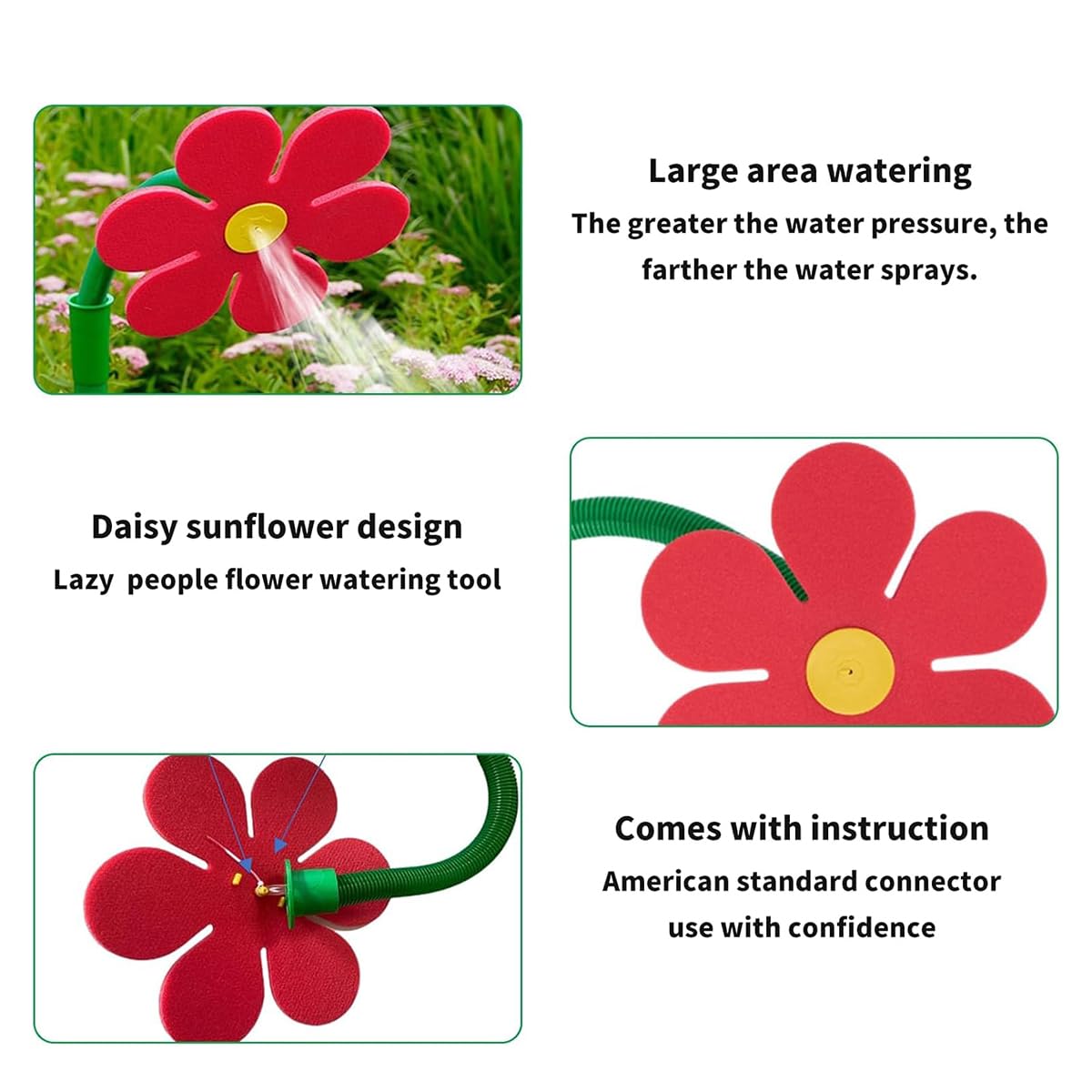 Large area watering
The greater the water pressure, the farther the water sprays.

Daisy sunflower design
Lazy  people flower watering tool

Comes with instruction
American standard connector use with confidence